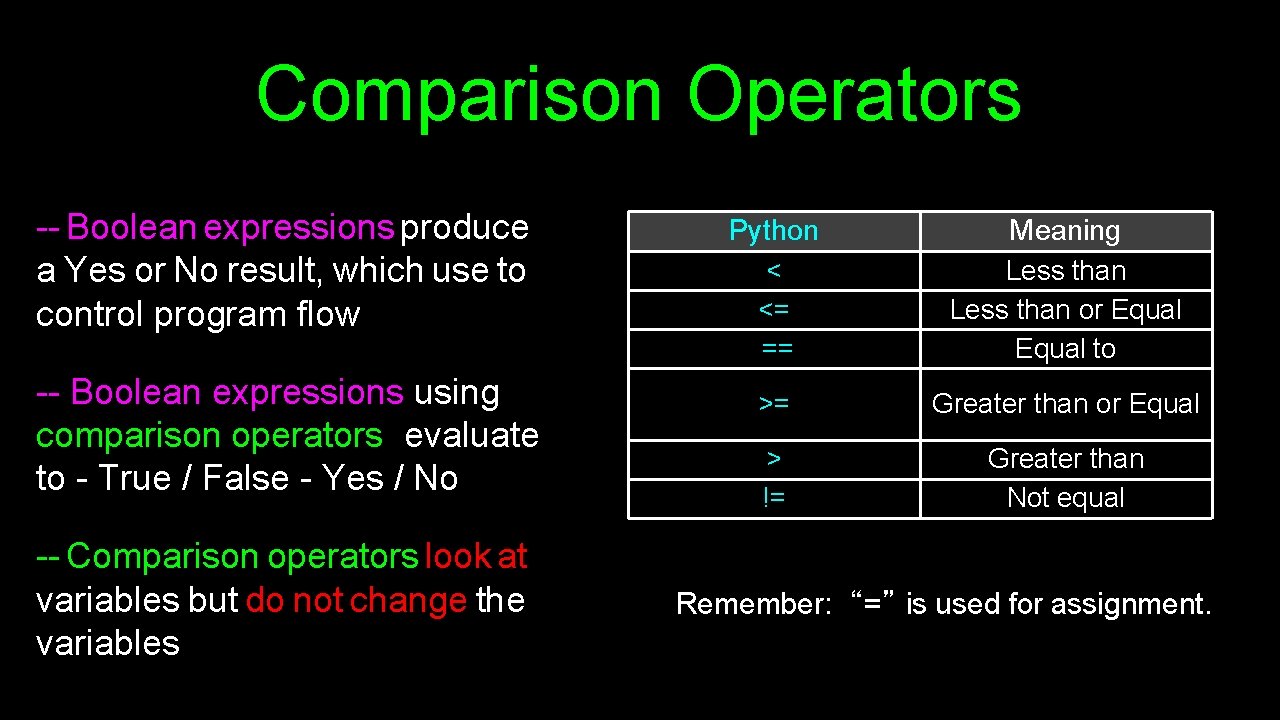 Comparison Operators

-- Boolean expressions produce a Yes or No result, which use to control program flow

-- Boolean expressions using comparison operators evaluate to - True / False - Yes / No

-- Comparison operators look at variables but do not change the variables

| Python | Meaning |
|---|---|
| < | Less than |
| <= | Less than or Equal |
| == | Equal to |
| >= | Greater than or Equal |
| > | Greater than |
| != | Not equal |

Remember: “=” is used for assignment.